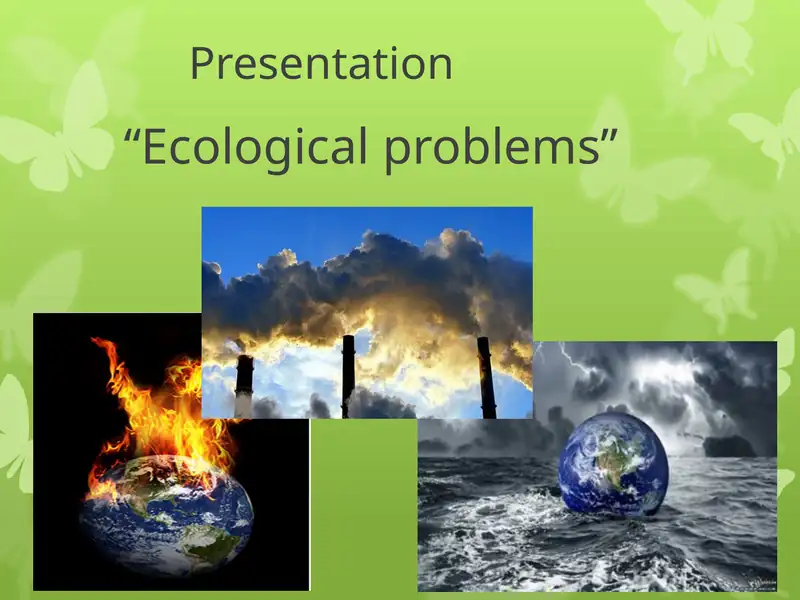 Presentation
“Ecological problems”